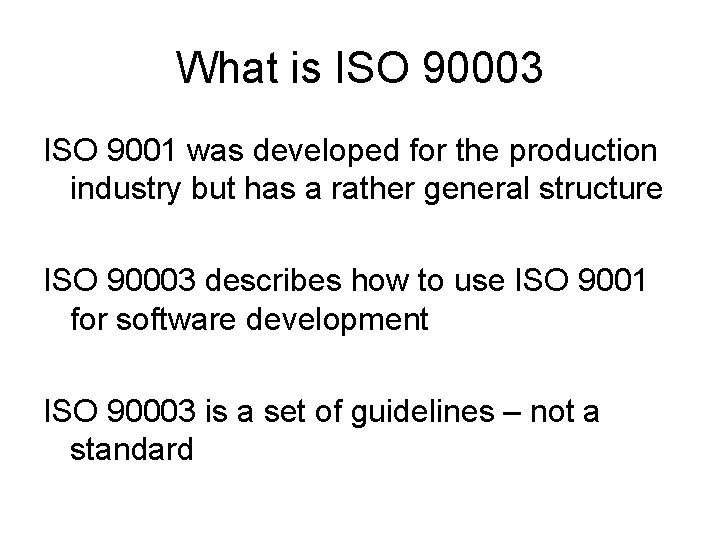 What is ISO 90003

ISO 9001 was developed for the production industry but has a rather general structure

ISO 90003 describes how to use ISO 9001 for software development

ISO 90003 is a set of guidelines – not a standard